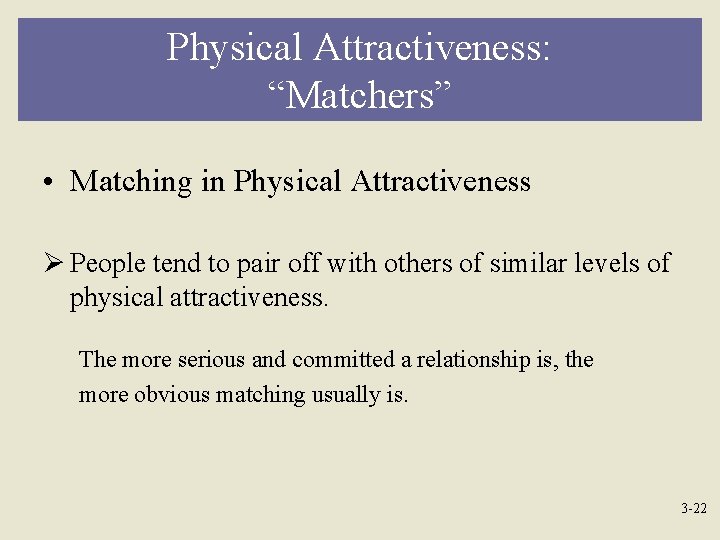 Physical Attractiveness: “Matchers”

• Matching in Physical Attractiveness

➢ People tend to pair off with others of similar levels of physical attractiveness.

The more serious and committed a relationship is, the more obvious matching usually is.

3-22